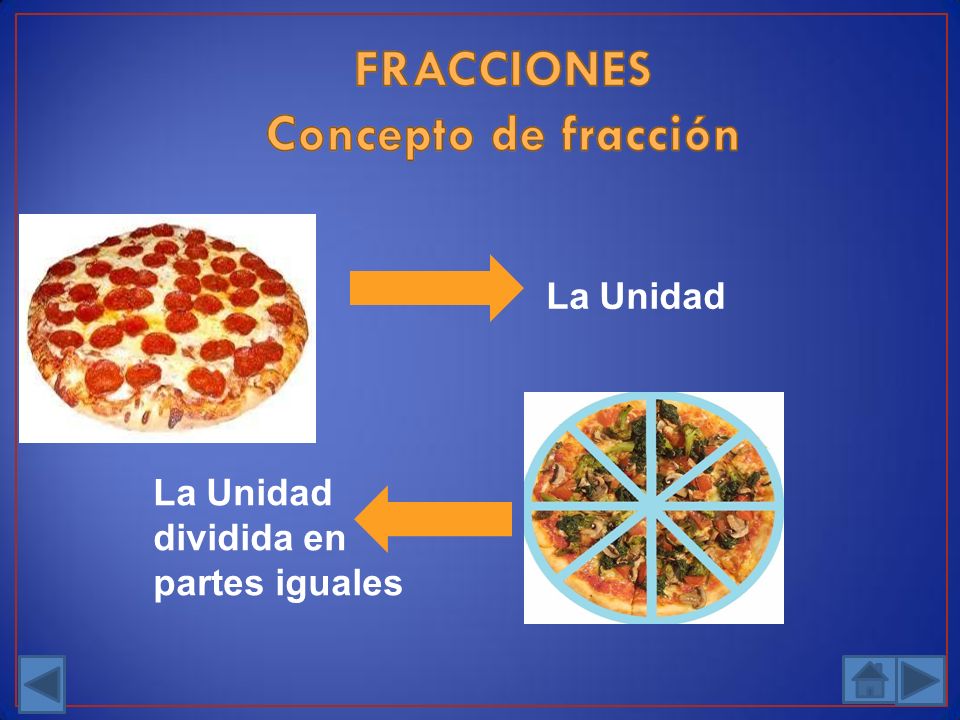 FRACCIONES
Concepto de fracción

La Unidad

La Unidad dividida en partes iguales